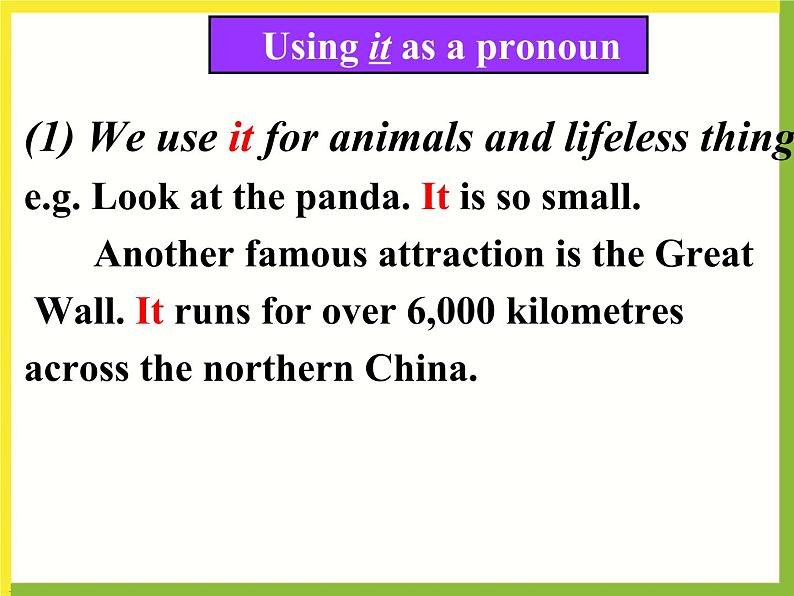 Using it as a pronoun

(1) We use it for animals and lifeless thing

e.g. Look at the panda. It is so small.

Another famous attraction is the Great Wall. It runs for over 6,000 kilometres across the northern China.